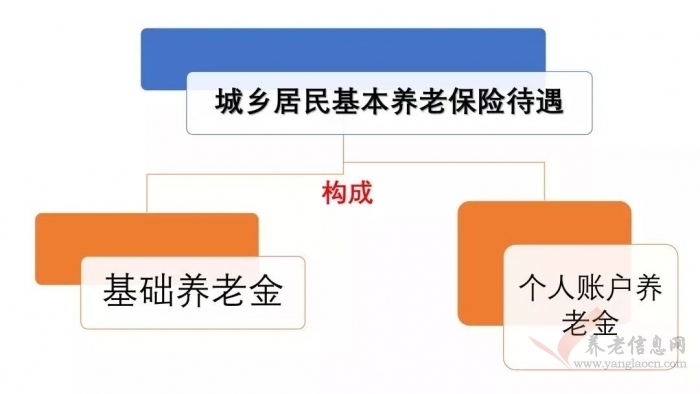 城乡居民基本养老保险待遇

构成

基础养老金

个人账户养老金

养老信息网
www.yanglaocn.com